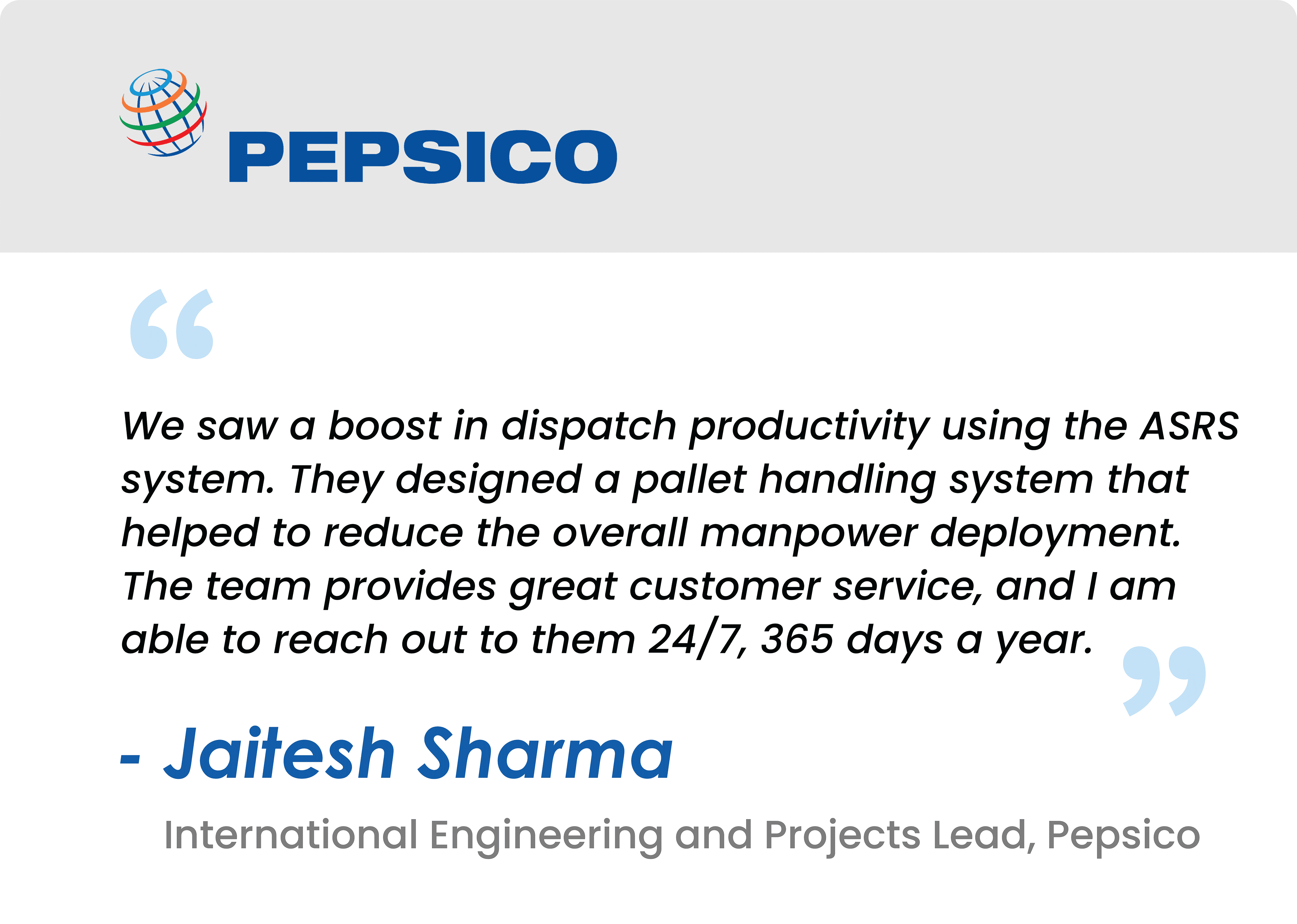 PEPSICO

“

We saw a boost in dispatch productivity using the ASRS system. They designed a pallet handling system that helped to reduce the overall manpower deployment. The team provides great customer service, and I am able to reach out to them 24/7, 365 days a year.

”

- Jaitesh Sharma

International Engineering and Projects Lead, Pepsico